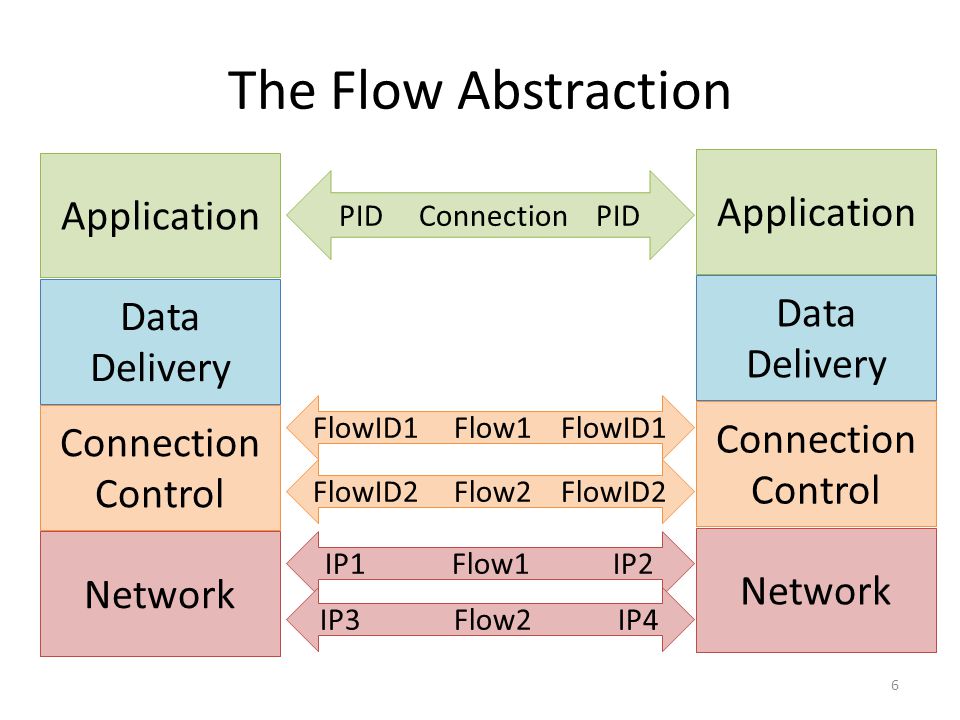 The Flow Abstraction

Application

Data Delivery

Connection Control

Network

PID Connection PID

FlowID1 Flow1 FlowID1

FlowID2 Flow2 FlowID2

IP1 Flow1 IP2

IP3 Flow2 IP4

Application

Data Delivery

Connection Control

Network

6